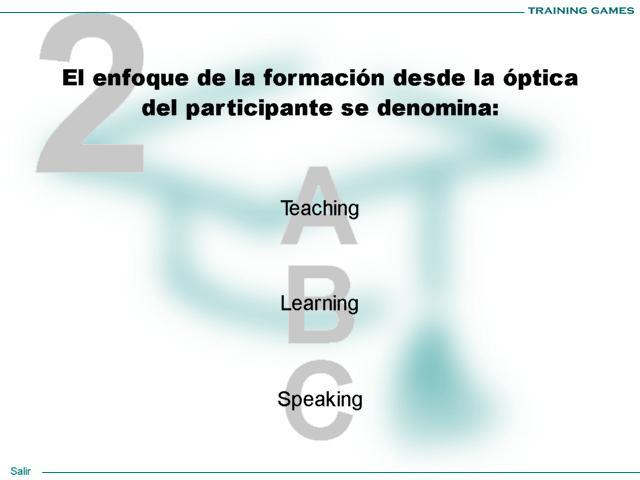 TRAINING GAMES

2

El enfoque de la formación desde la óptica del participante se denomina:

A
Teaching

B
Learning

C
Speaking

Salir